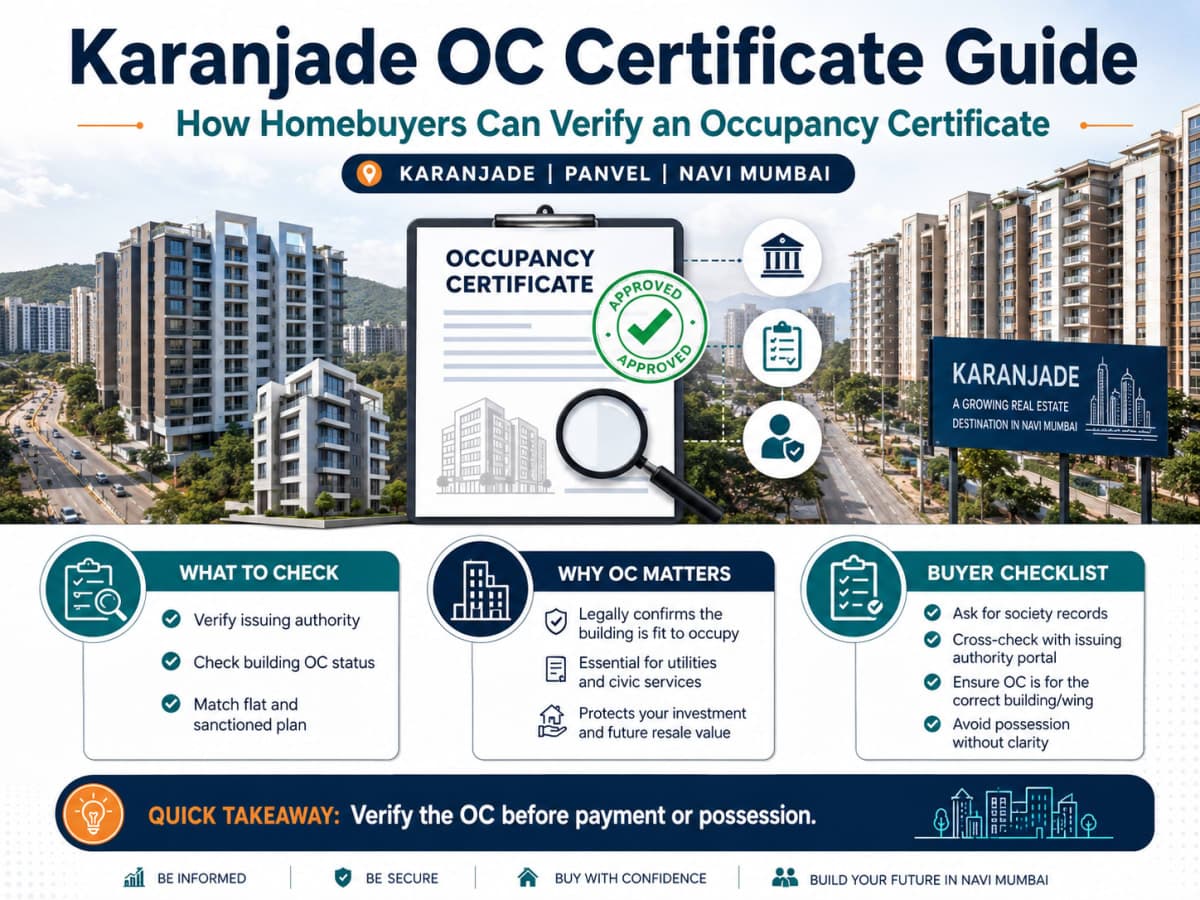 Karanjade OC Certificate Guide

How Homebuyers Can Verify an Occupancy Certificate

KARANJADE | PANVEL | NAVI MUMBAI

OCCUPANCY CERTIFICATE

APPROVED
APPROVED

KARANJADE
A GROWING REAL ESTATE DESTINATION IN NAVI MUMBAI

WHAT TO CHECK
Verify issuing authority
Check building OC status
Match flat and sanctioned plan

WHY OC MATTERS
Legally confirms the building is fit to occupy
Essential for utilities and civic services
Protects your investment and future resale value

BUYER CHECKLIST
Ask for society records
Cross-check with issuing authority portal
Ensure OC is for the correct building/wing
Avoid possession without clarity

QUICK TAKEAWAY: Verify the OC before payment or possession.

BE INFORMED | BE SECURE | BUY WITH CONFIDENCE | BUILD YOUR FUTURE IN NAVI MUMBAI